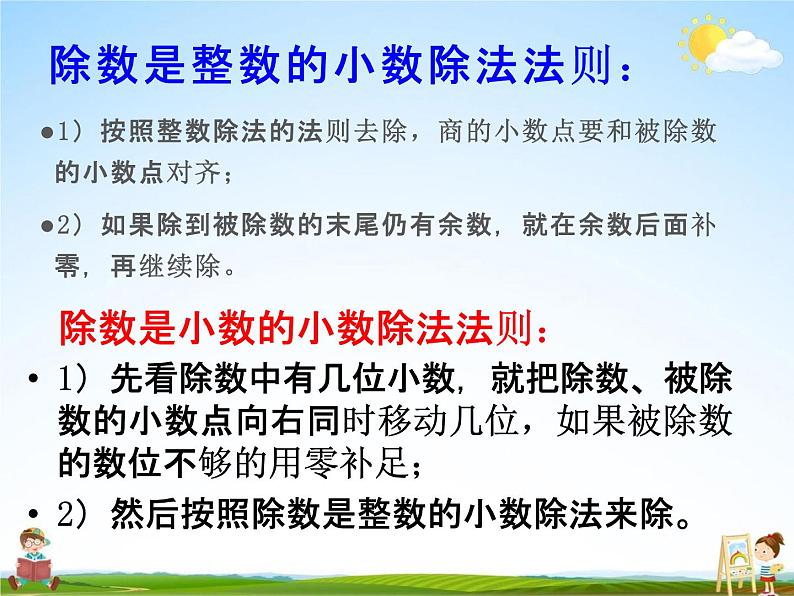 除数是整数的小数除法法则：

●1）按照整数除法的法则去除，商的小数点要和被除数的小数点对齐；

●2）如果除到被除数的末尾仍有余数，就在余数后面补零，再继续除。

除数是小数的小数除法法则：

• 1）先看除数中有几位小数，就把除数、被除数的小数点向右同时移动几位，如果被除数的数位不够的用零补足；

• 2）然后按照除数是整数的小数除法来除。